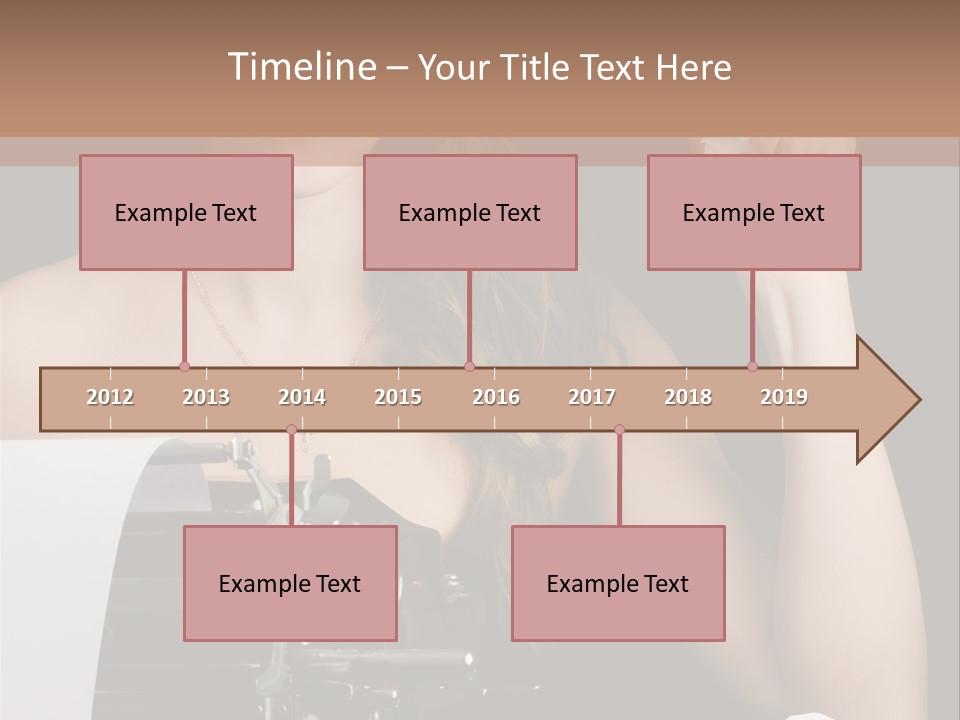 Timeline – Your Title Text Here

Example Text

Example Text

Example Text

2012 2013 2014 2015 2016 2017 2018 2019

Example Text

Example Text